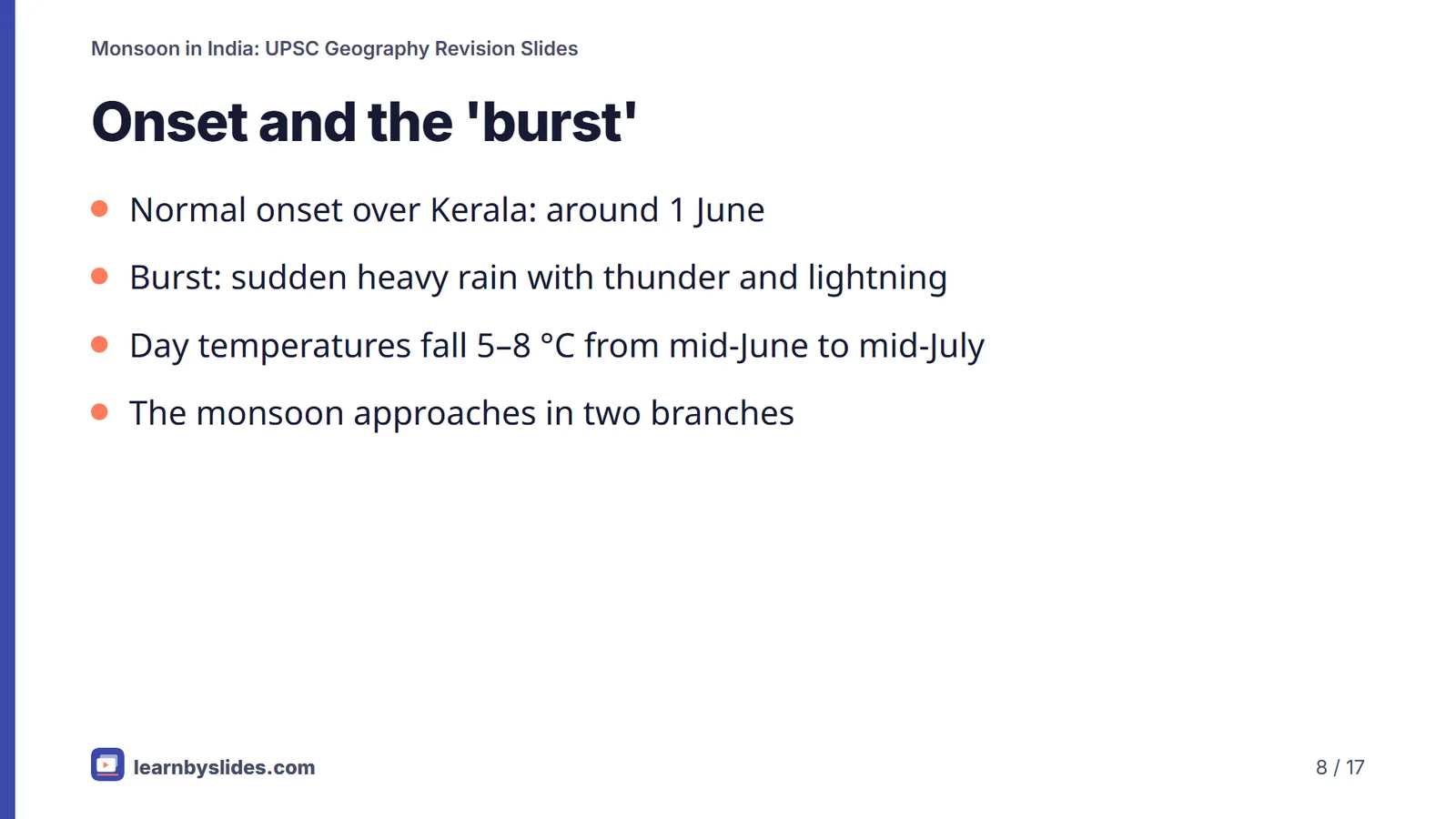 Monsoon in India: UPSC Geography Revision Slides

Onset and the 'burst'

- Normal onset over Kerala: around 1 June
- Burst: sudden heavy rain with thunder and lightning
- Day temperatures fall 5–8 °C from mid-June to mid-July
- The monsoon approaches in two branches

learnbyslides.com

8 / 17